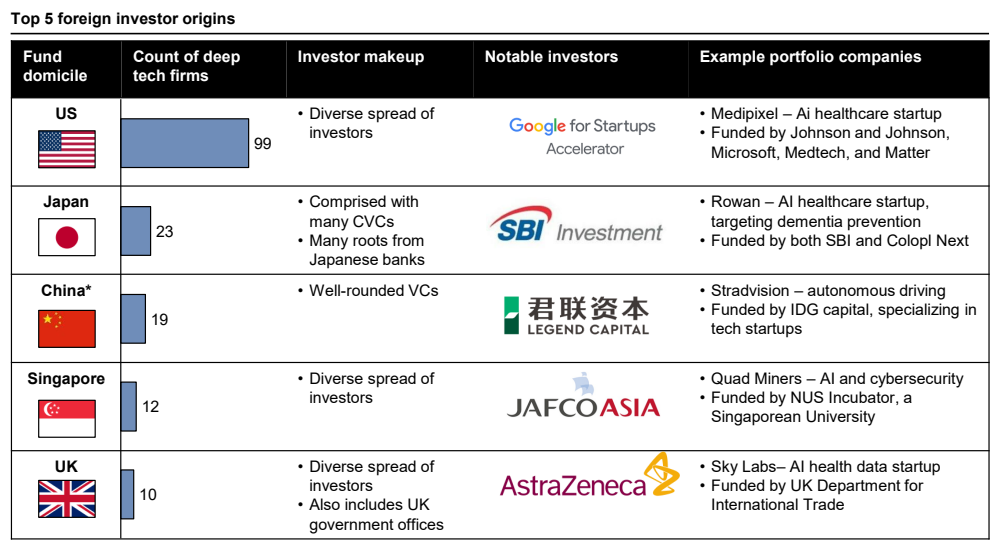 Top 5 foreign investor origins

| Fund domicile | Count of deep tech firms | Investor makeup | Notable investors | Example portfolio companies |
|---|---|---|---|---|
| US | 99 | • Diverse spread of investors | Google for Startups Accelerator | • Medipixel – Ai healthcare startup • Funded by Johnson and Johnson, Microsoft, Medtech, and Matter |
| Japan | 23 | • Comprised with many CVCs • Many roots from Japanese banks | SBI Investment | • Rowan – AI healthcare startup, targeting dementia prevention • Funded by both SBI and Colopl Next |
| China* | 19 | • Well-rounded VCs | 君联资本 LEGEND CAPITAL | • Stradvision – autonomous driving • Funded by IDG capital, specializing in tech startups |
| Singapore | 12 | • Diverse spread of investors | JAFCO ASIA | • Quad Miners – AI and cybersecurity • Funded by NUS Incubator, a Singaporean University |
| UK | 10 | • Diverse spread of investors • Also includes UK government offices | AstraZeneca | • Sky Labs– AI health data startup • Funded by UK Department for International Trade |